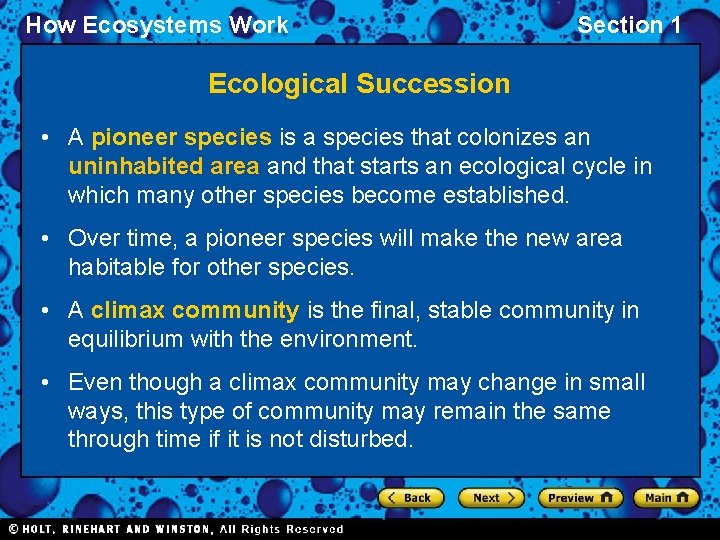 How Ecosystems Work

Section 1

Ecological Succession

• A pioneer species is a species that colonizes an uninhabited area and that starts an ecological cycle in which many other species become established.

• Over time, a pioneer species will make the new area habitable for other species.

• A climax community is the final, stable community in equilibrium with the environment.

• Even though a climax community may change in small ways, this type of community may remain the same through time if it is not disturbed.

Back Next Preview Main

© HOLT, RINEHART AND WINSTON, All Rights Reserved